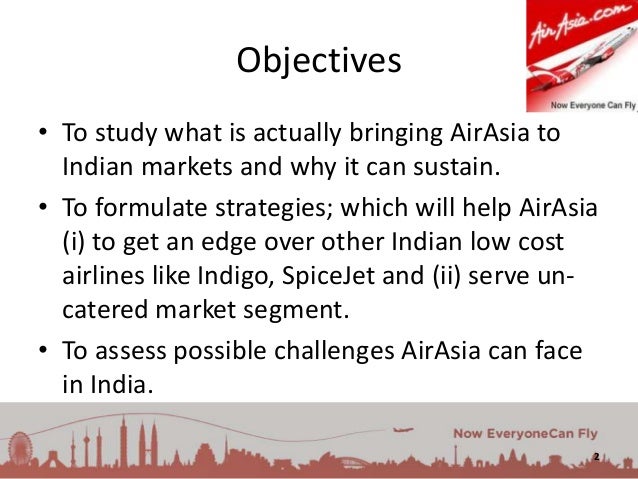 AirAsia.com
Now Everyone Can Fly

Objectives

• To study what is actually bringing AirAsia to Indian markets and why it can sustain.

• To formulate strategies; which will help AirAsia (i) to get an edge over other Indian low cost airlines like Indigo, SpiceJet and (ii) serve un-catered market segment.

• To assess possible challenges AirAsia can face in India.

Now EveryoneCan Fly

2